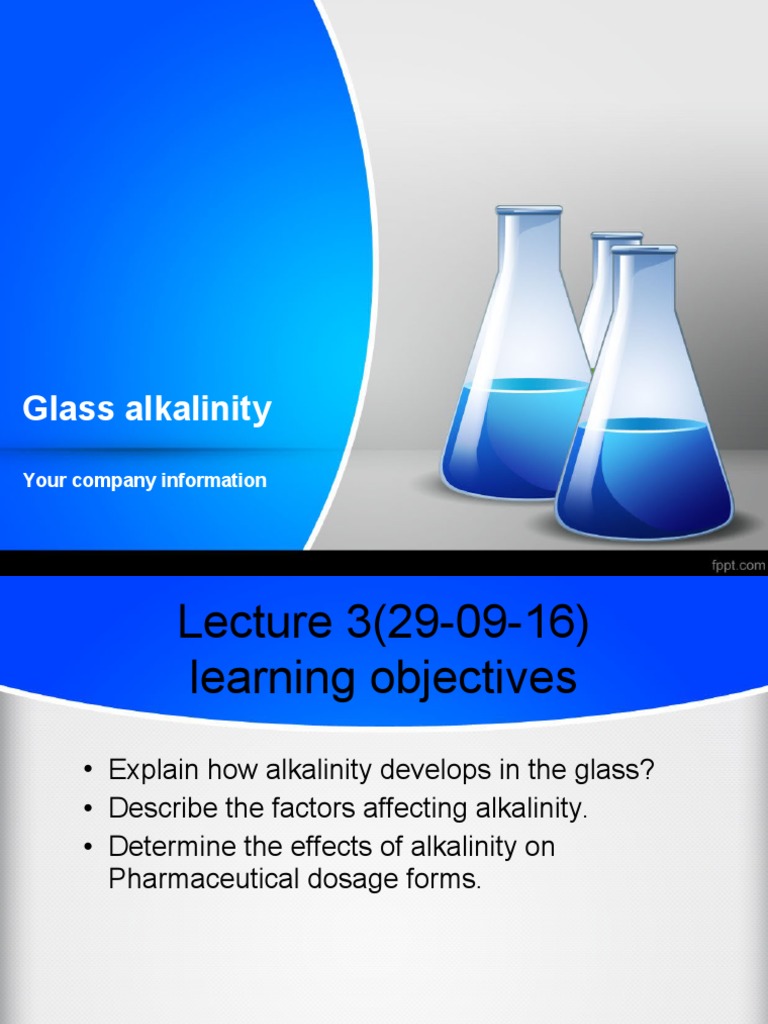 Glass alkalinity

Your company information

fppt.com

Lecture 3(29-09-16)
learning objectives

• Explain how alkalinity develops in the glass?
• Describe the factors affecting alkalinity.
• Determine the effects of alkalinity on Pharmaceutical dosage forms.